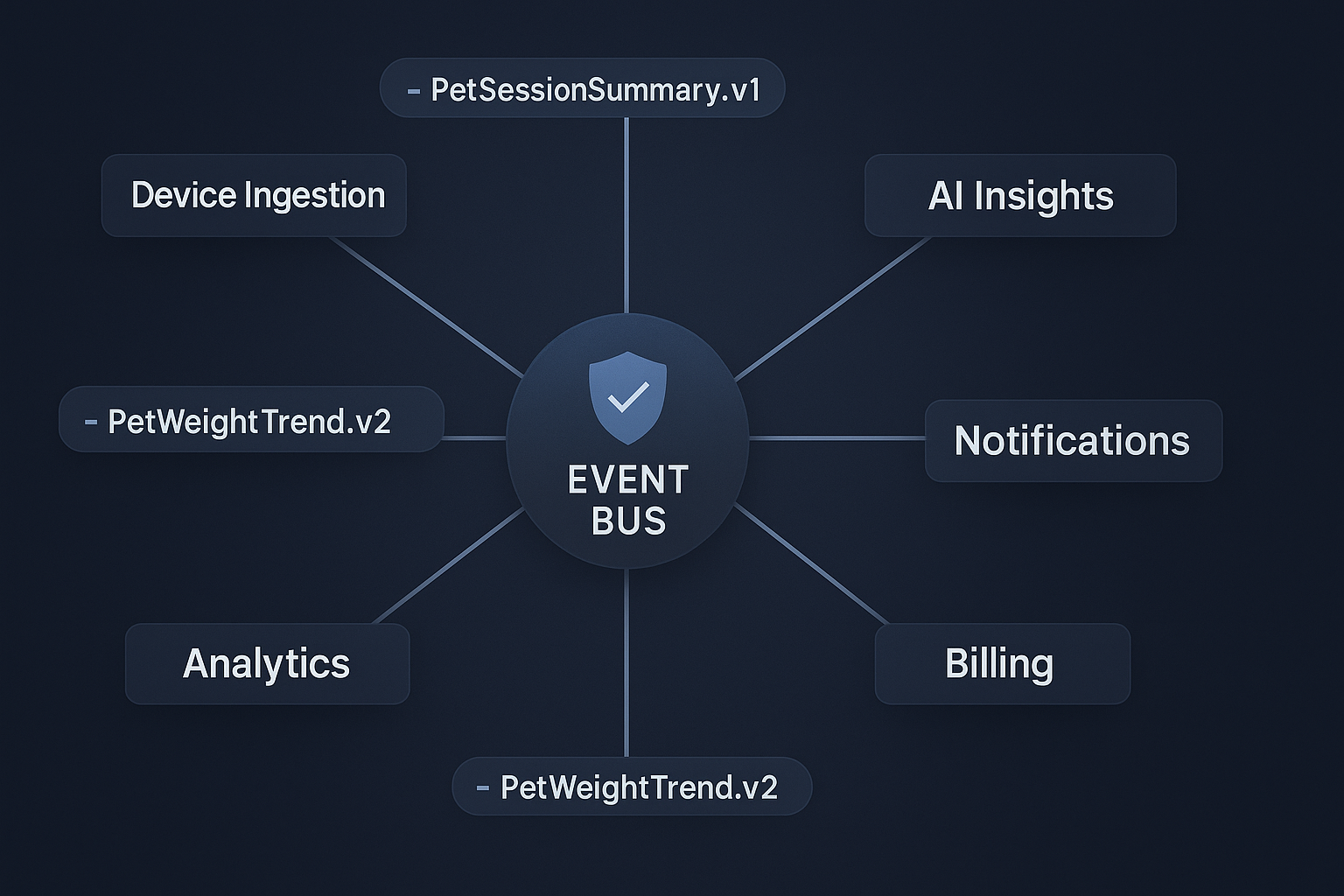 - PetSessionSummary.v1

Device Ingestion

AI Insights

- PetWeightTrend.v2

EVENT BUS

Notifications

Analytics

Billing

- PetWeightTrend.v2